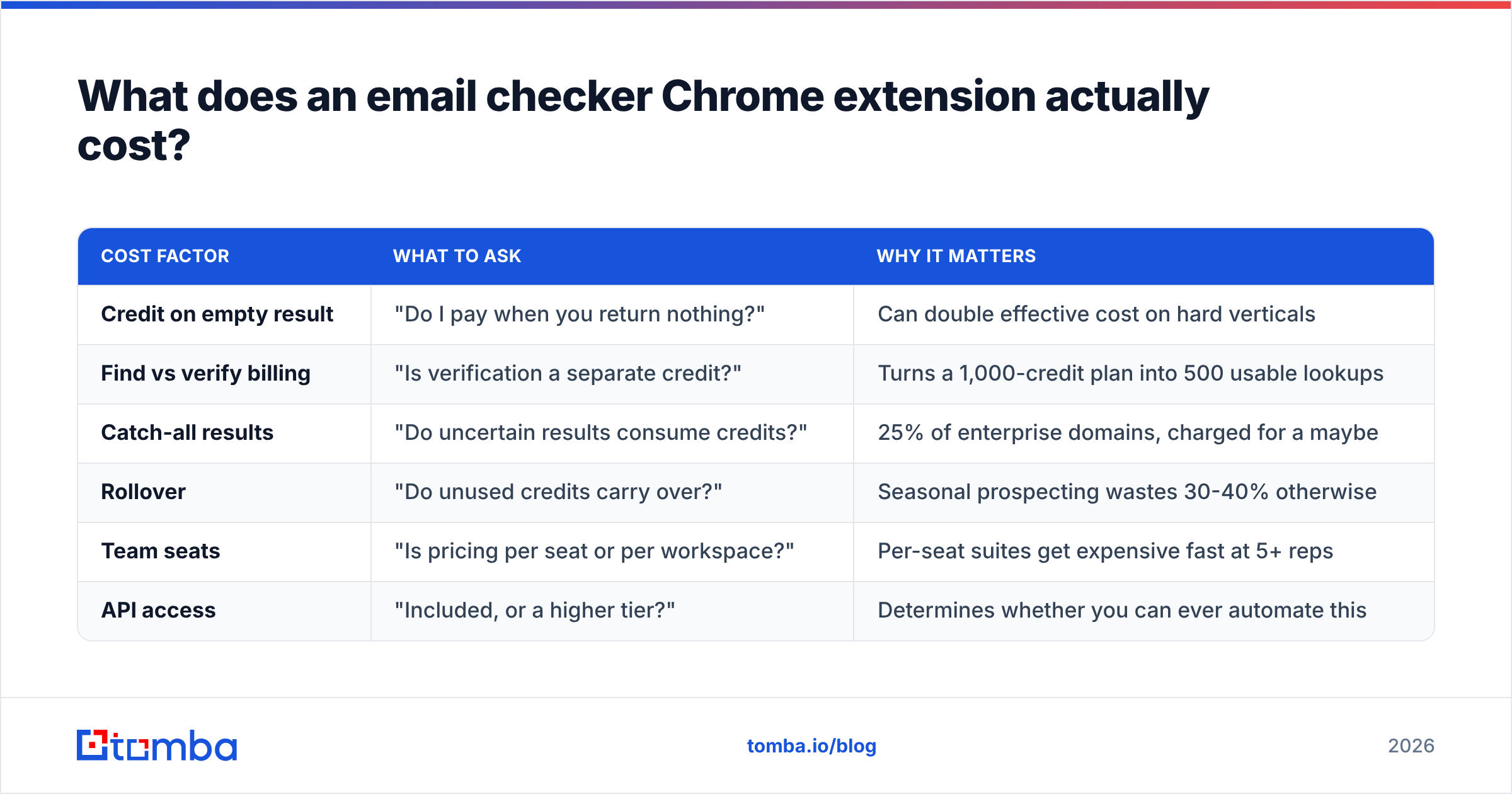 What does an email checker Chrome extension actually cost?

| COST FACTOR | WHAT TO ASK | WHY IT MATTERS |
|---|---|---|
| Credit on empty result | "Do I pay when you return nothing?" | Can double effective cost on hard verticals |
| Find vs verify billing | "Is verification a separate credit?" | Turns a 1,000-credit plan into 500 usable lookups |
| Catch-all results | "Do uncertain results consume credits?" | 25% of enterprise domains, charged for a maybe |
| Rollover | "Do unused credits carry over?" | Seasonal prospecting wastes 30-40% otherwise |
| Team seats | "Is pricing per seat or per workspace?" | Per-seat suites get expensive fast at 5+ reps |
| API access | "Included, or a higher tier?" | Determines whether you can ever automate this |

tomba

tomba.io/blog

2026